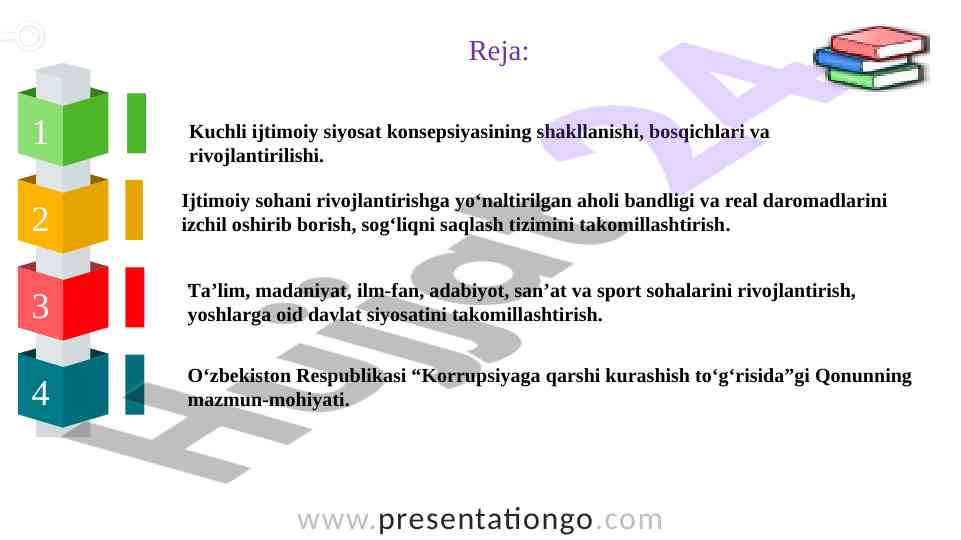 Reja:

1

Kuchli ijtimoiy siyosat konsepsiyasining shakllanishi, bosqichlari va rivojlantirilishi.

2

Ijtimoiy sohani rivojlantirishga yo‘naltirilgan aholi bandligi va real daromadlarini izchil oshirib borish, sog‘liqni saqlash tizimini takomillashtirish.

3

Ta’lim, madaniyat, ilm-fan, adabiyot, san’at va sport sohalarini rivojlantirish, yoshlarga oid davlat siyosatini takomillashtirish.

4

O‘zbekiston Respublikasi “Korrupsiyaga qarshi kurashish to‘g‘risida”gi Qonunning mazmun-mohiyati.

Hujjat 24

www.presentationgo.com